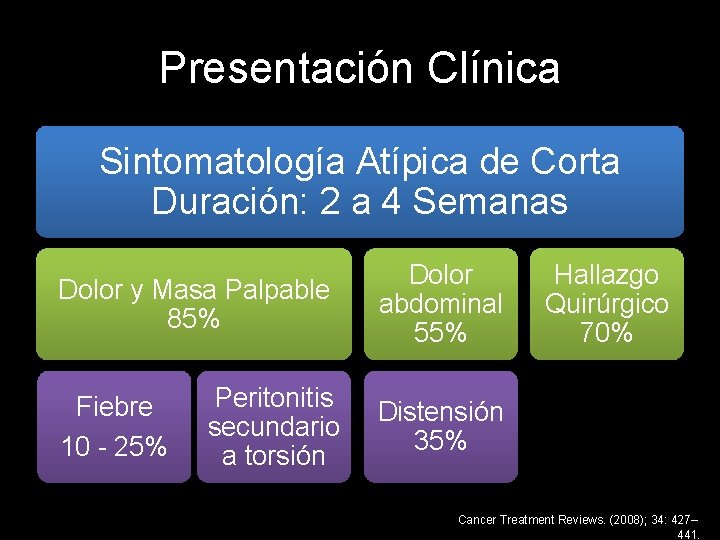 Presentación Clínica

Sintomatología Atípica de Corta Duración: 2 a 4 Semanas

Dolor y Masa Palpable 85%

Dolor abdominal 55%

Hallazgo Quirúrgico 70%

Fiebre

10 - 25%

Peritonitis secundario a torsión

Distensión 35%

Cancer Treatment Reviews. (2008); 34: 427–441.